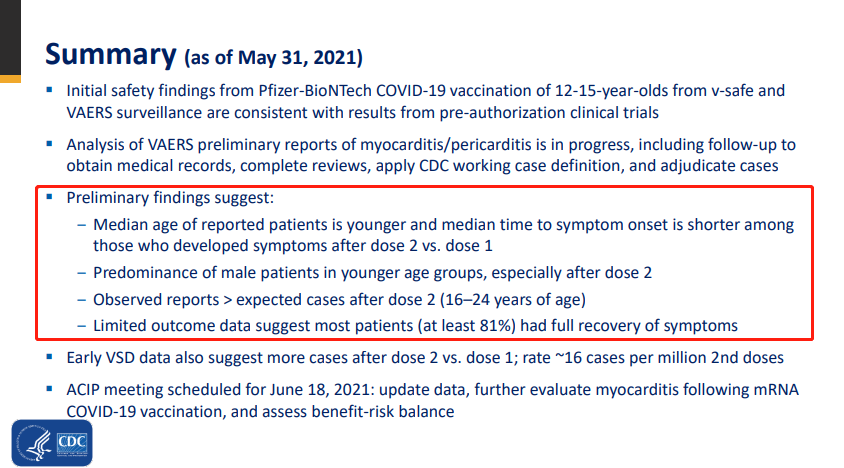 Summary (as of May 31, 2021)

▪ Initial safety findings from Pfizer-BioNTech COVID-19 vaccination of 12-15-year-olds from v-safe and VAERS surveillance are consistent with results from pre-authorization clinical trials

▪ Analysis of VAERS preliminary reports of myocarditis/pericarditis is in progress, including follow-up to obtain medical records, complete reviews, apply CDC working case definition, and adjudicate cases

▪ Preliminary findings suggest:
– Median age of reported patients is younger and median time to symptom onset is shorter among those who developed symptoms after dose 2 vs. dose 1
– Predominance of male patients in younger age groups, especially after dose 2
– Observed reports > expected cases after dose 2 (16–24 years of age)
– Limited outcome data suggest most patients (at least 81%) had full recovery of symptoms

▪ Early VSD data also suggest more cases after dose 2 vs. dose 1; rate ~16 cases per million 2nd doses

▪ ACIP meeting scheduled for June 18, 2021: update data, further evaluate myocarditis following mRNA COVID-19 vaccination, and assess benefit-risk balance

CDC